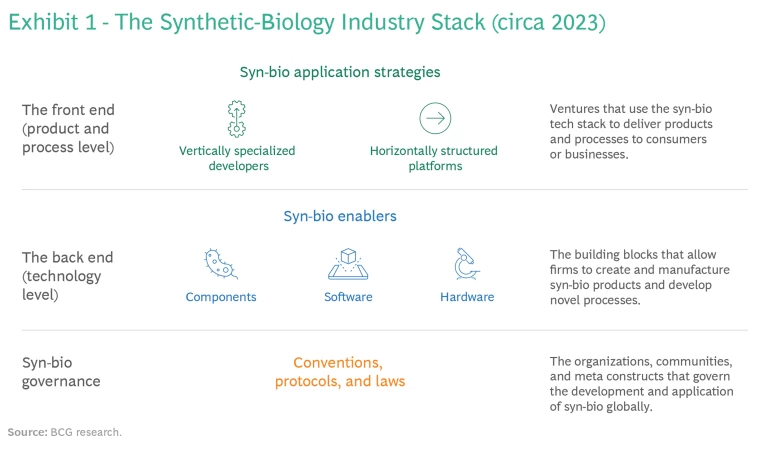 Exhibit 1 - The Synthetic-Biology Industry Stack (circa 2023)

Syn-bio application strategies

The front end (product and process level)

Vertically specialized developers

Horizontally structured platforms

Ventures that use the syn-bio tech stack to deliver products and processes to consumers or businesses.

Syn-bio enablers

The back end (technology level)

Components

Software

Hardware

The building blocks that allow firms to create and manufacture syn-bio products and develop novel processes.

Syn-bio governance

Conventions, protocols, and laws

The organizations, communities, and meta constructs that govern the development and application of syn-bio globally.

Source: BCG research.